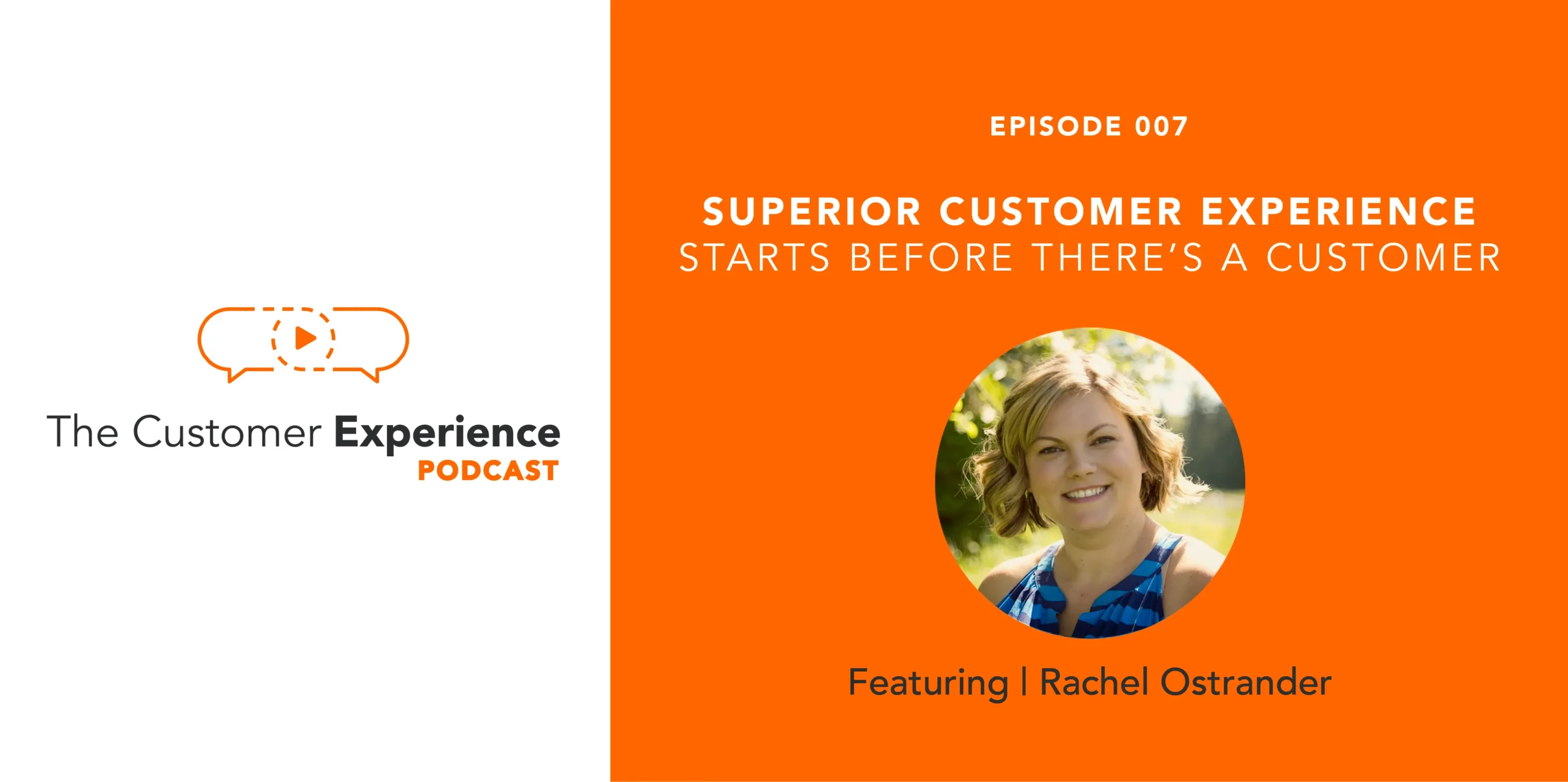 The Customer Experience
PODCAST

EPISODE 007

SUPERIOR CUSTOMER EXPERIENCE
STARTS BEFORE THERE'S A CUSTOMER

Featuring | Rachel Ostrander